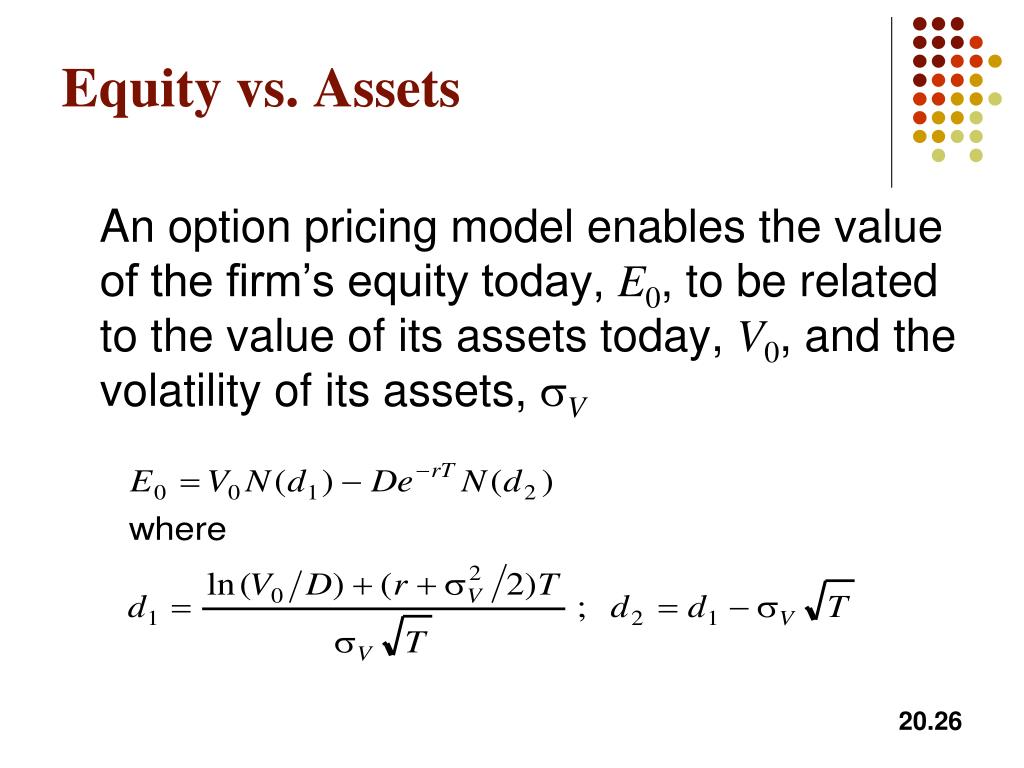 Equity vs. Assets

An option pricing model enables the value of the firm’s equity today, $E_0$, to be related to the value of its assets today, $V_0$, and the volatility of its assets, $\sigma_V$

$E_0 = V_0 N(d_1) - De^{-rT} N(d_2)$

where

$d_1 = \frac{\ln(V_0/D) + (r + \sigma_V^2/2)T}{\sigma_V \sqrt{T}}$ ; $d_2 = d_1 - \sigma_V \sqrt{T}$

20.26